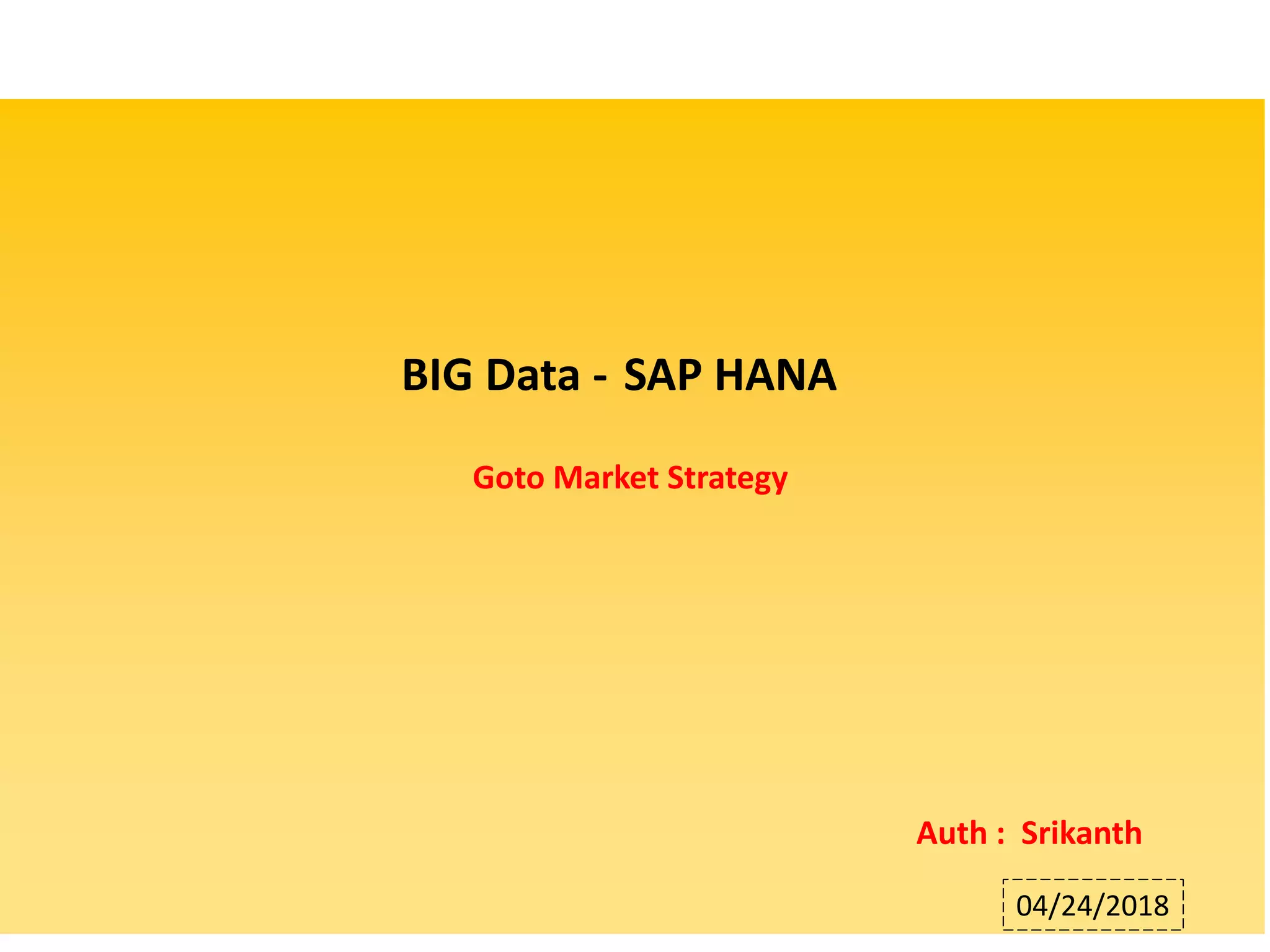 BIG Data - SAP HANA

Goto Market Strategy

Auth : Srikanth

04/24/2018